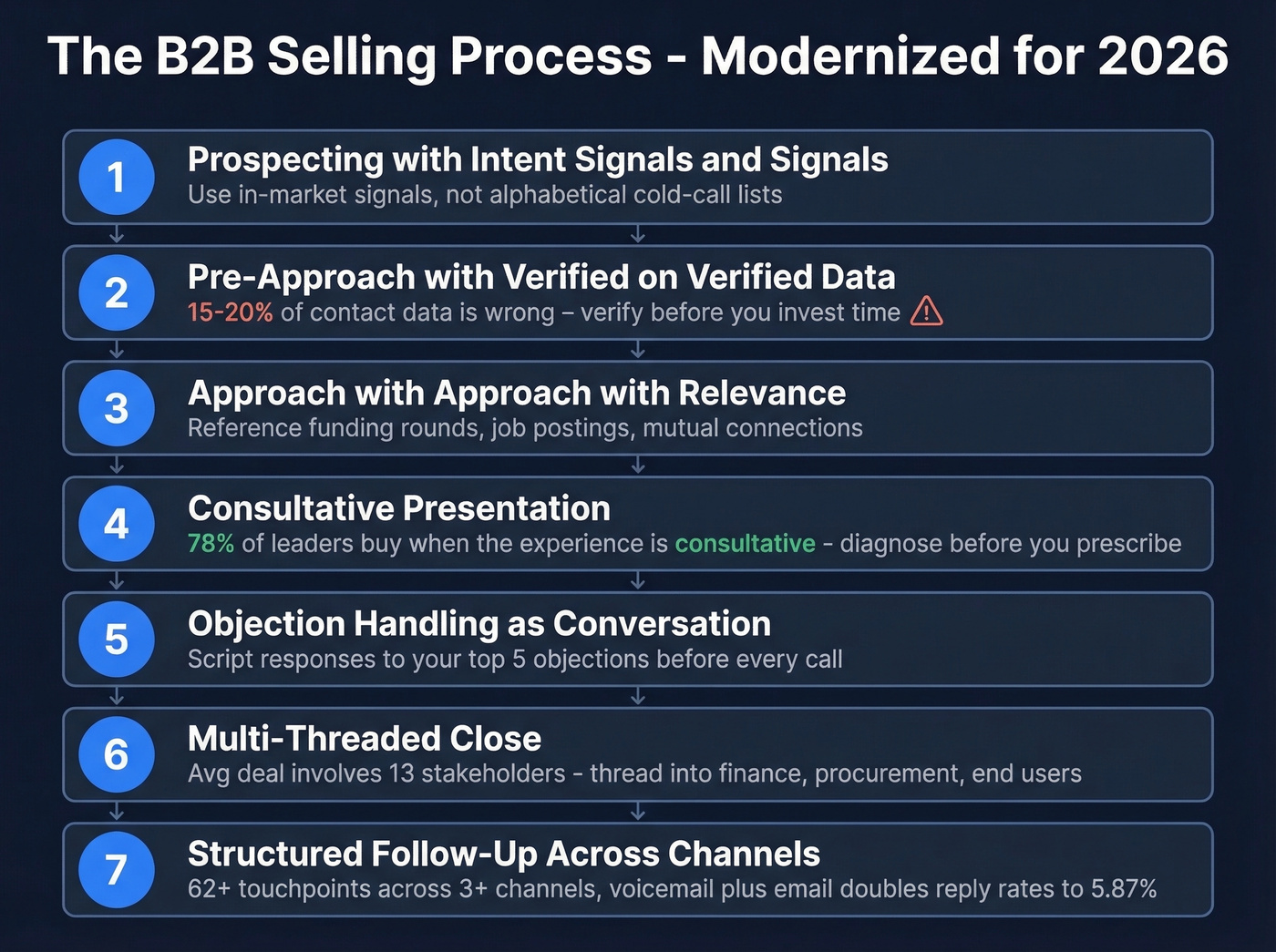 The B2B Selling Process - Modernized for 2026

1
Prospecting with Intent Signals and Signals
Use in-market signals, not alphabetical cold-call lists

2
Pre-Approach with Verified on Verified Data
15-20% of contact data is wrong – verify before you invest time

3
Approach with Approach with Relevance
Reference funding rounds, job postings, mutual connections

4
Consultative Presentation
78% of leaders buy when the experience is consultative - diagnose before you prescribe

5
Objection Handling as Conversation
Script responses to your top 5 objections before every call

6
Multi-Threaded Close
Avg deal involves 13 stakeholders - thread into finance, procurement, end users

7
Structured Follow-Up Across Channels
62+ touchpoints across 3+ channels, voicemail plus email doubles reply rates to 5.87%